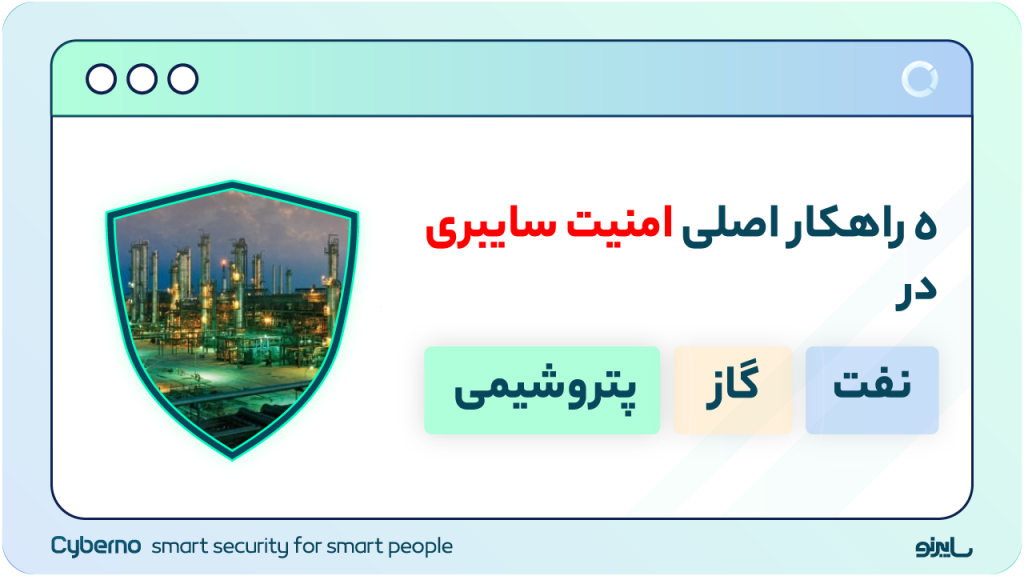 ۵ راهکار اصلی امنیت سایبری در

نفت

گاز

پتروشیمی

Cyberno smart security for smart people

سایبرنو